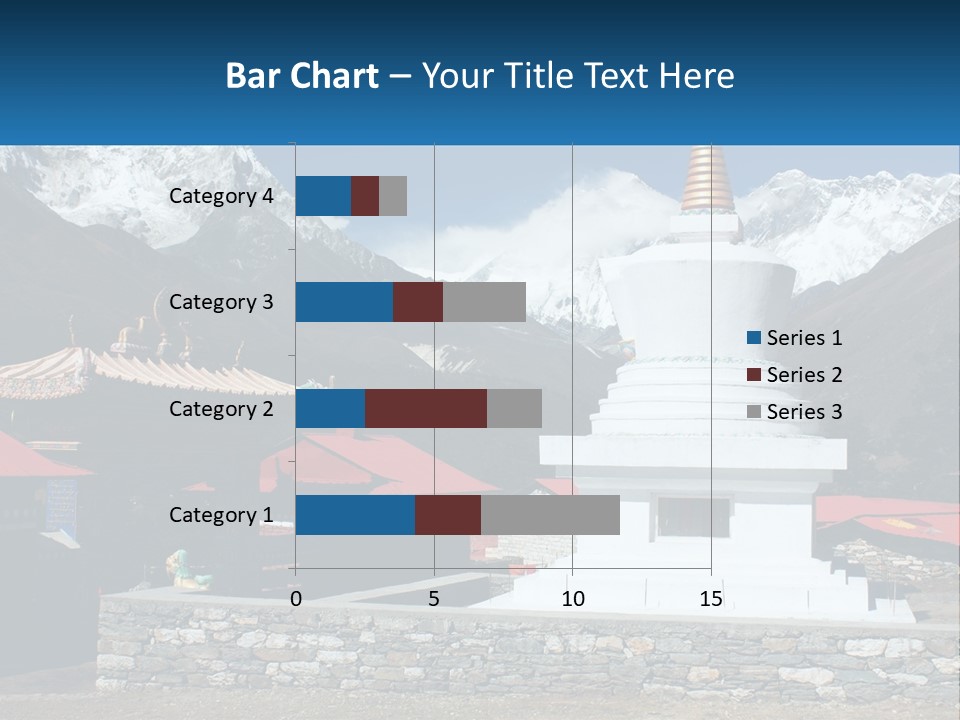 Bar Chart – Your Title Text Here

Category 4
Category 3
Category 2
Category 1

0
5
10
15

Series 1
Series 2
Series 3